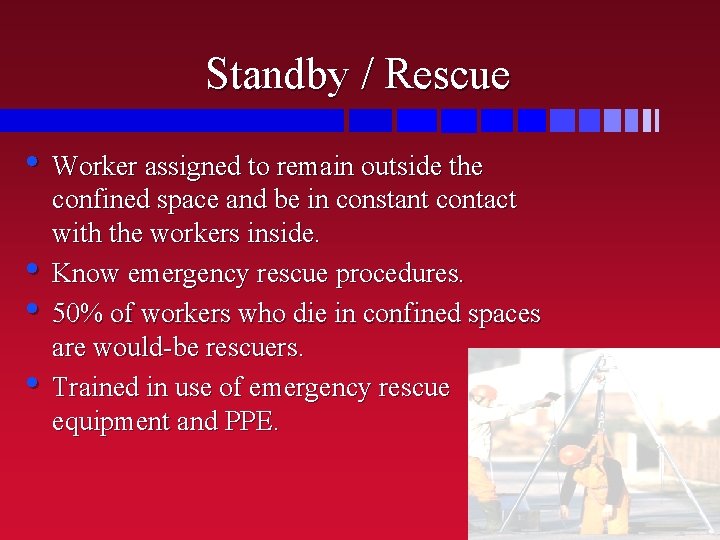 Standby / Rescue

• Worker assigned to remain outside the confined space and be in constant contact with the workers inside.
• Know emergency rescue procedures.
• 50% of workers who die in confined spaces are would-be rescuers.
• Trained in use of emergency rescue equipment and PPE.